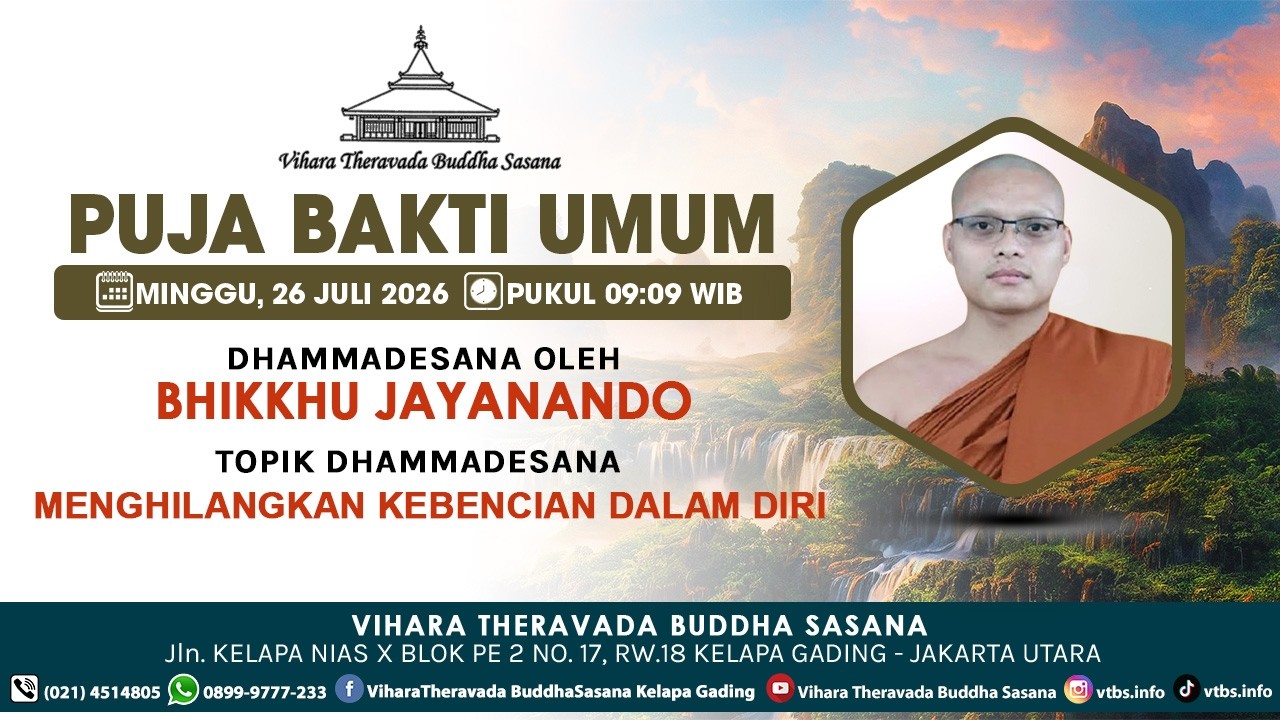 Vihara Theravada Buddha Sasana

PUJA BAKTI UMUM

MINGGU, 26 JULI 2026 PUKUL 09:09 WIB

DHAMMADESANA OLEH
BHIKKHU JAYANANDO

TOPIK DHAMMADESANA
MENGHILANGKAN KEBENCIAN DALAM DIRI

VIHARA THERAVADA BUDDHA SASANA
Jln. KELAPA NIAS X BLOK PE 2 NO. 17, RW.18 KELAPA GADING - JAKARTA UTARA

(021) 4514805 0899-9777-233 ViharaTheravada BuddhaSasana Kelapa Gading Vihara Theravada Buddha Sasana vtbs.info vtbs.info